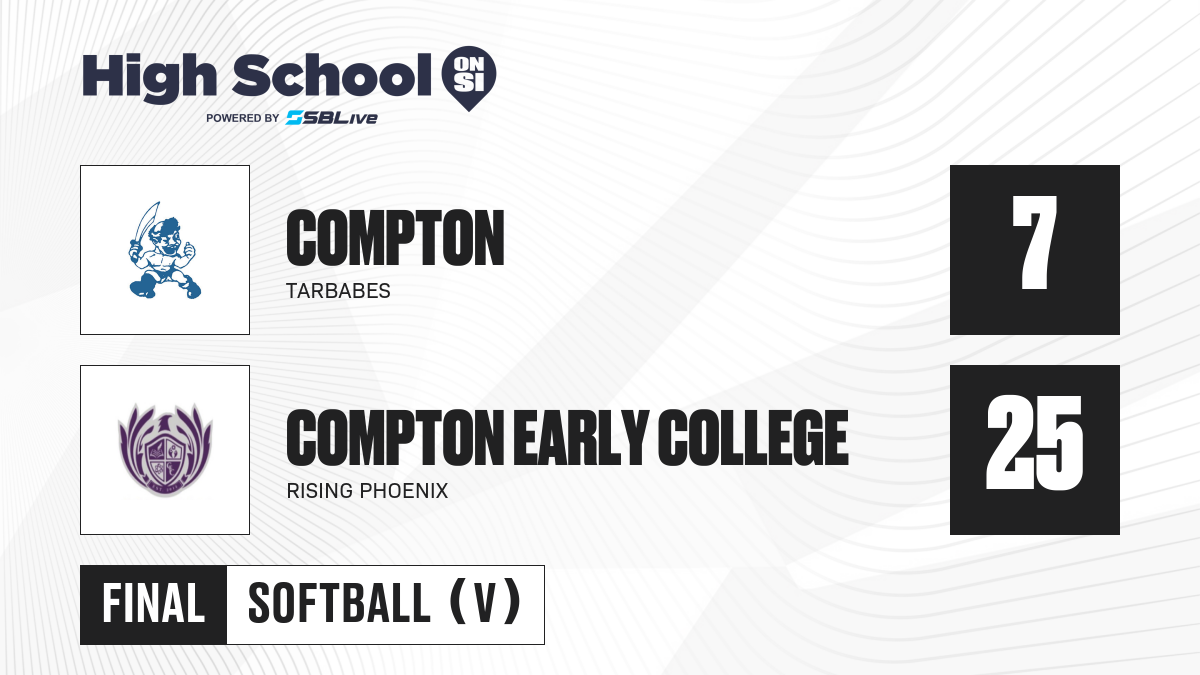 High School ON SI
POWERED BY SBLive

COMPTON
TARBABES

7

COMPTON EARLY COLLEGE
RISING PHOENIX

25

FINAL SOFTBALL (V)